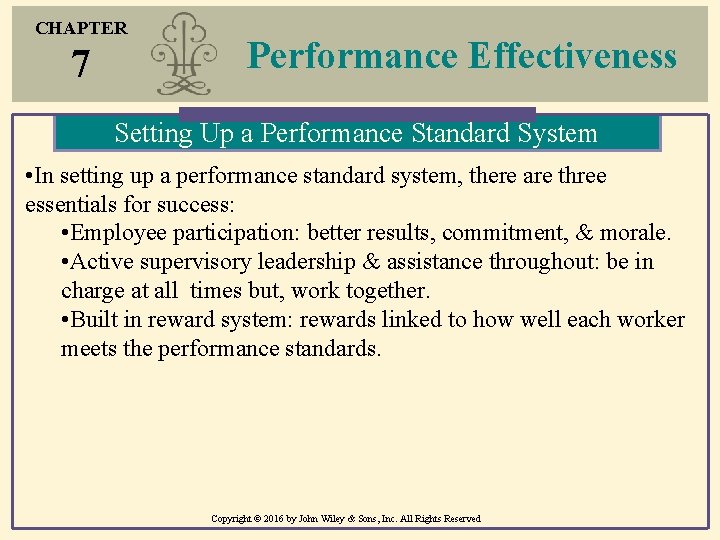 CHAPTER
7

Performance Effectiveness

Setting Up a Performance Standard System

•In setting up a performance standard system, there are three essentials for success:

•Employee participation: better results, commitment, & morale.

•Active supervisory leadership & assistance throughout: be in charge at all times but, work together.

•Built in reward system: rewards linked to how well each worker meets the performance standards.

Copyright © 2016 by John Wiley & Sons, Inc. All Rights Reserved